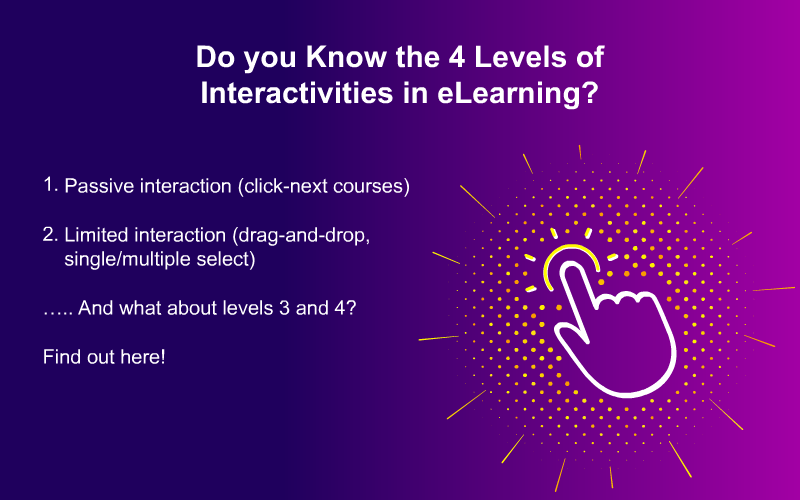 Do you Know the 4 Levels of Interactivities in eLearning?

1. Passive interaction (click-next courses)

2. Limited interaction (drag-and-drop, single/multiple select)

….. And what about levels 3 and 4?

Find out here!